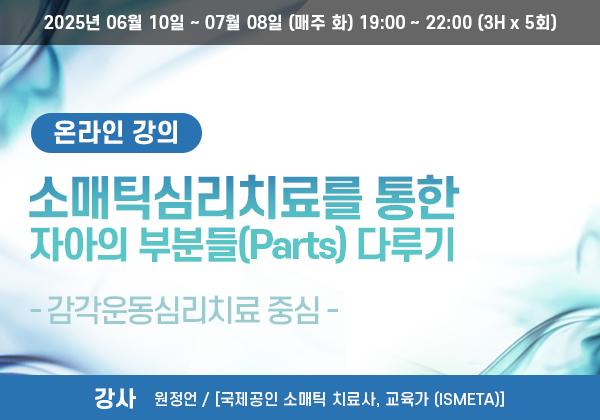 2025년 06월 10일 ~ 07월 08일 (매주 화) 19:00 ~ 22:00 (3H x 5회)

온라인 강의

소매틱심리치료를 통한
자아의 부분들(Parts) 다루기

- 감각운동심리치료 중심 -

강사 원정언 / [국제공인 소매틱 치료사, 교육가 (ISMETA)]